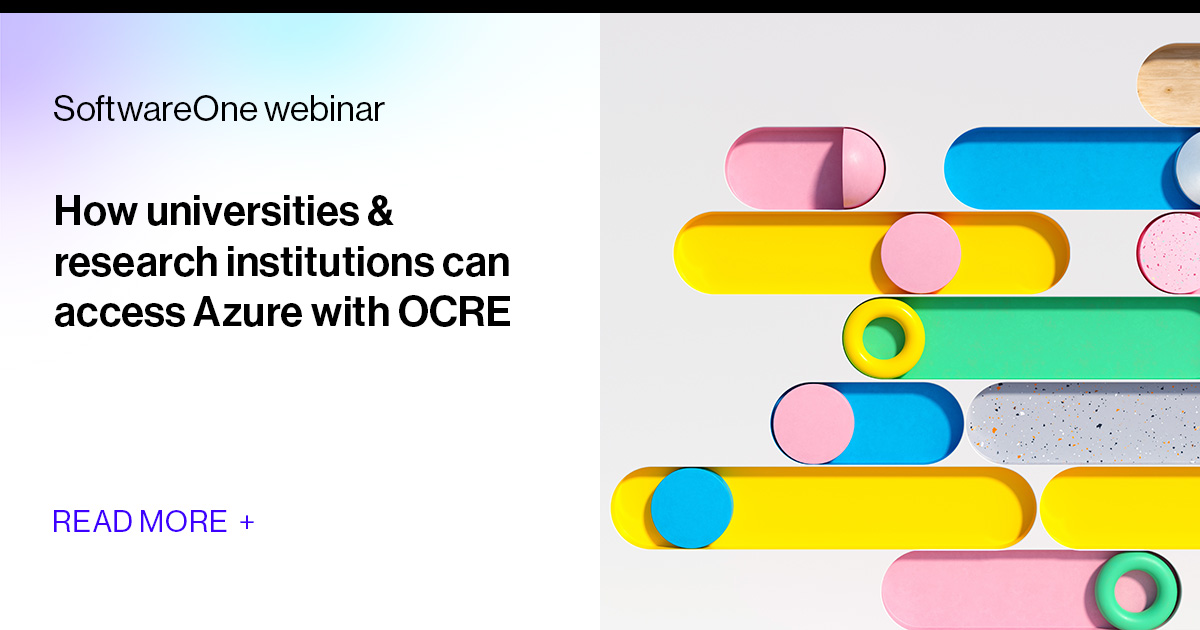 SoftwareOne webinar

How universities & research institutions can access Azure with OCRE

READ MORE +